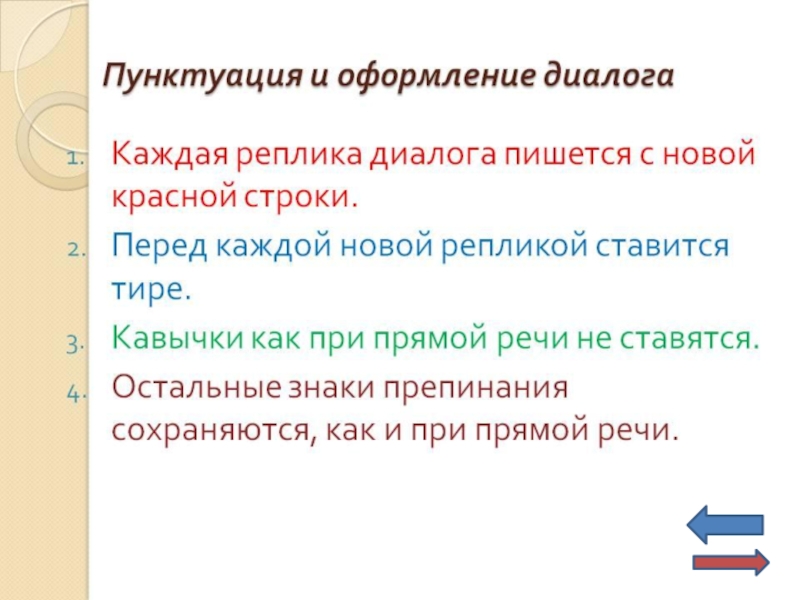 Пунктуация и оформление диалога

1. Каждая реплика диалога пишется с новой красной строки.
2. Перед каждой новой репликой ставится тире.
3. Кавычки как при прямой речи не ставятся.
4. Остальные знаки препинания сохраняются, как и при прямой речи.